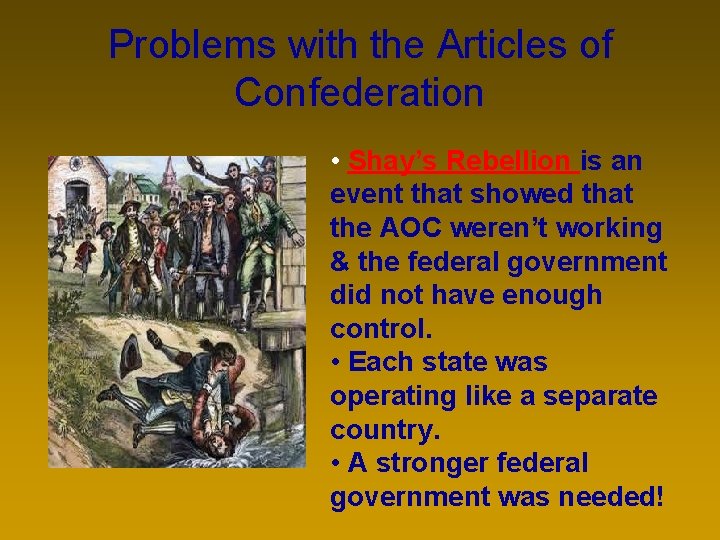 Problems with the Articles of Confederation

• Shay's Rebellion is an event that showed that the AOC weren't working & the federal government did not have enough control.
• Each state was operating like a separate country.
• A stronger federal government was needed!